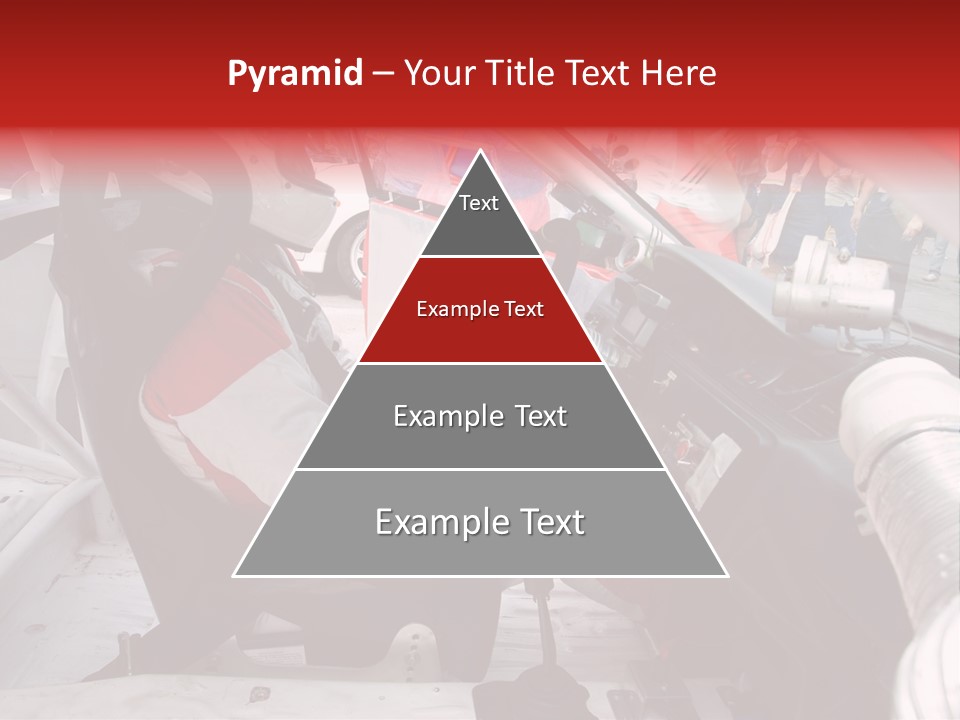 Pyramid – Your Title Text Here

Text

Example Text

Example Text

Example Text